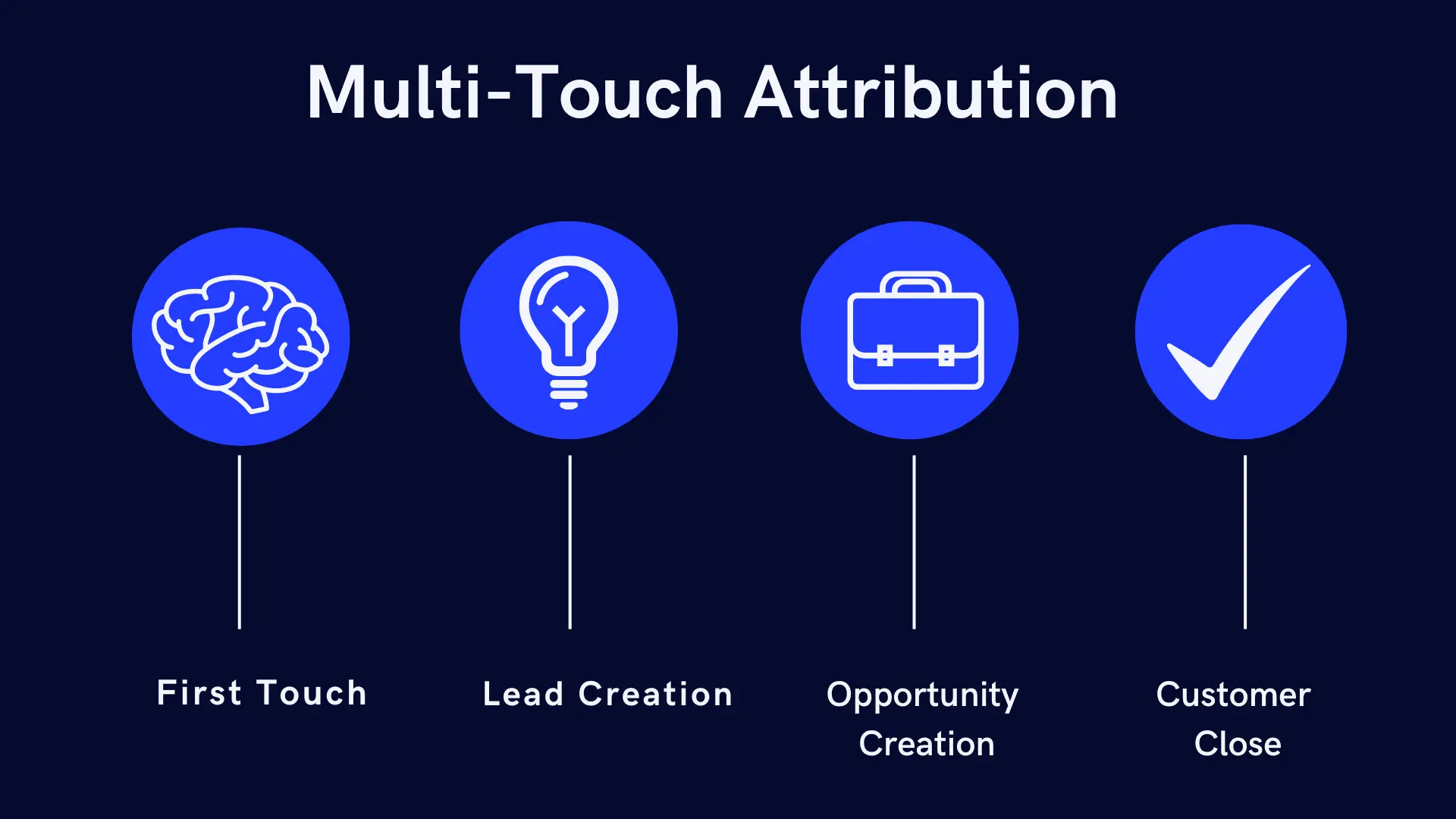 Multi-Touch Attribution

First Touch

Lead Creation

Opportunity Creation

Customer Close